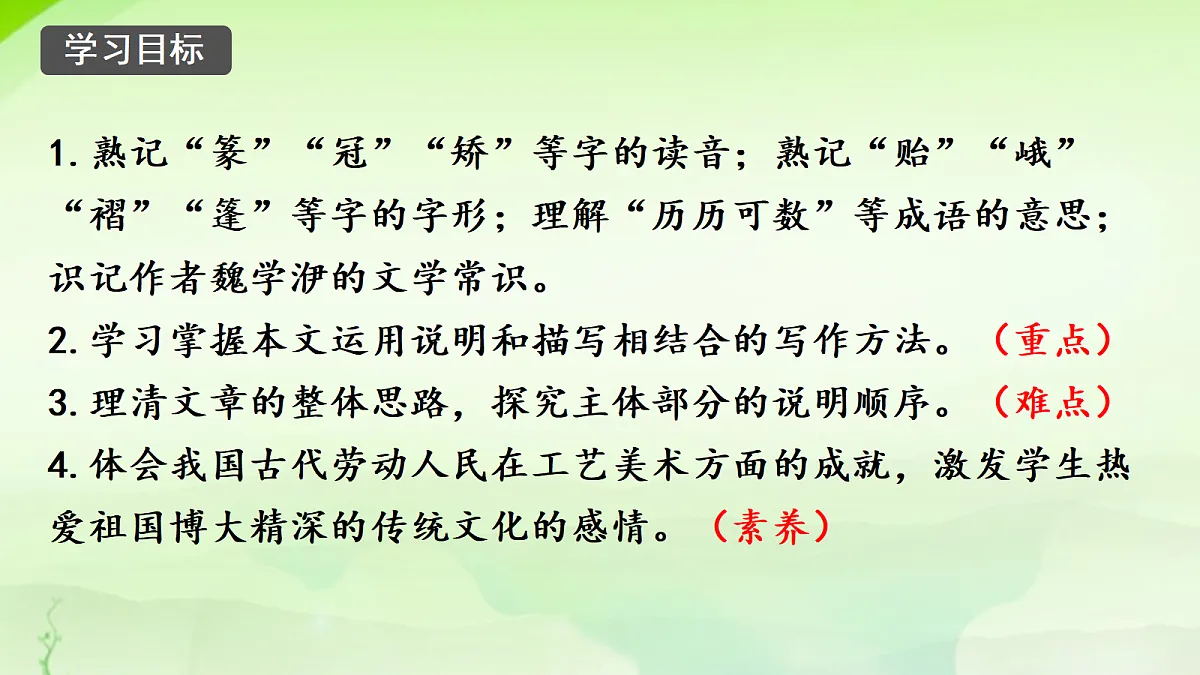 学习目标

1. 熟记“篆”“冠”“矫”等字的读音；熟记“贻”“峨”“褶”“篷”等字的字形；理解“历历可数”等成语的意思；识记作者魏学洢的文学常识。
2. 学习掌握本文运用说明和描写相结合的写作方法。（重点）
3. 理清文章的整体思路，探究主体部分的说明顺序。（难点）
4. 体会我国古代劳动人民在工艺美术方面的成就，激发学生热爱祖国博大精深的传统文化的感情。（素养）